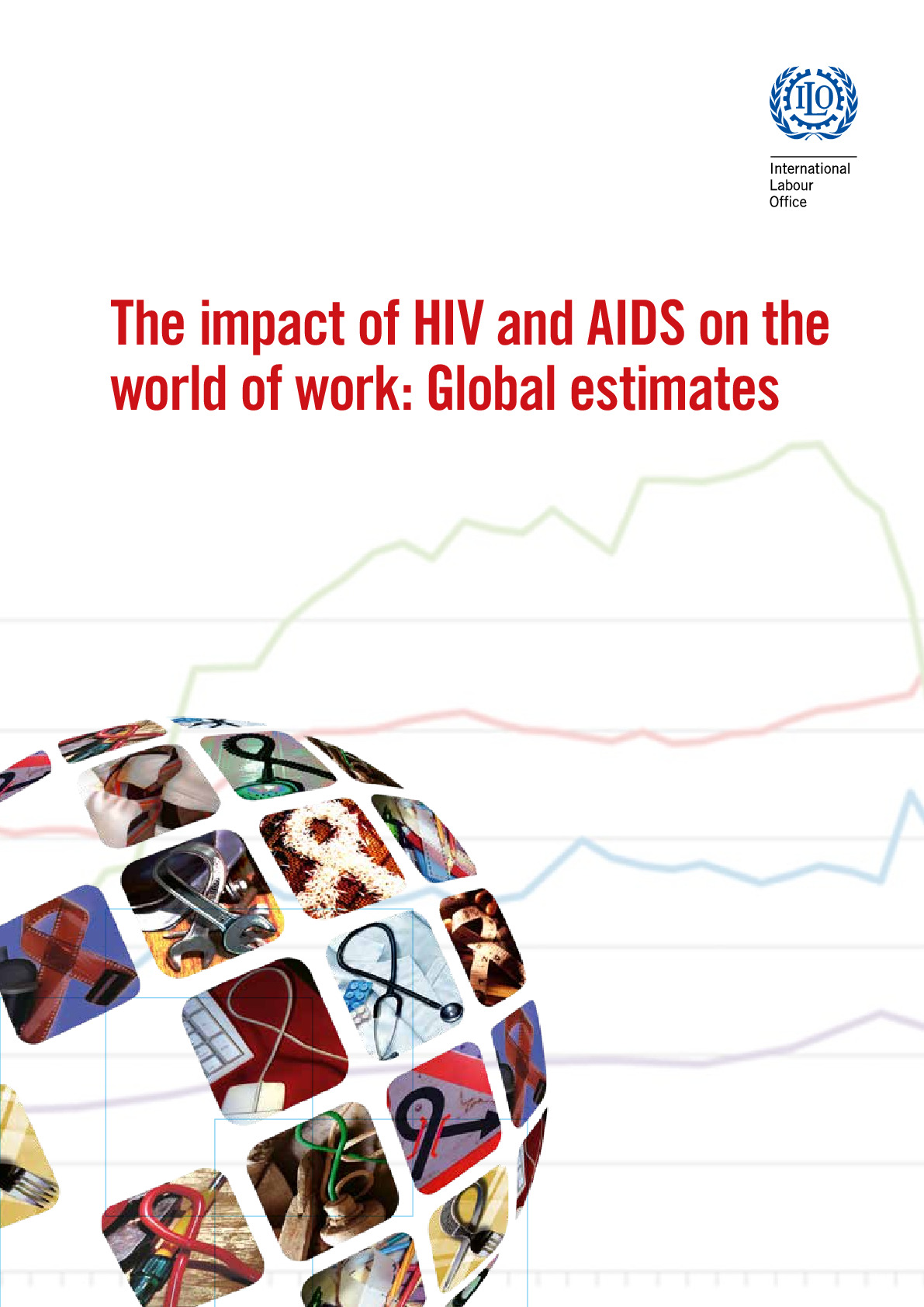 ILO

International Labour Office

The impact of HIV and AIDS on the world of work: Global estimates